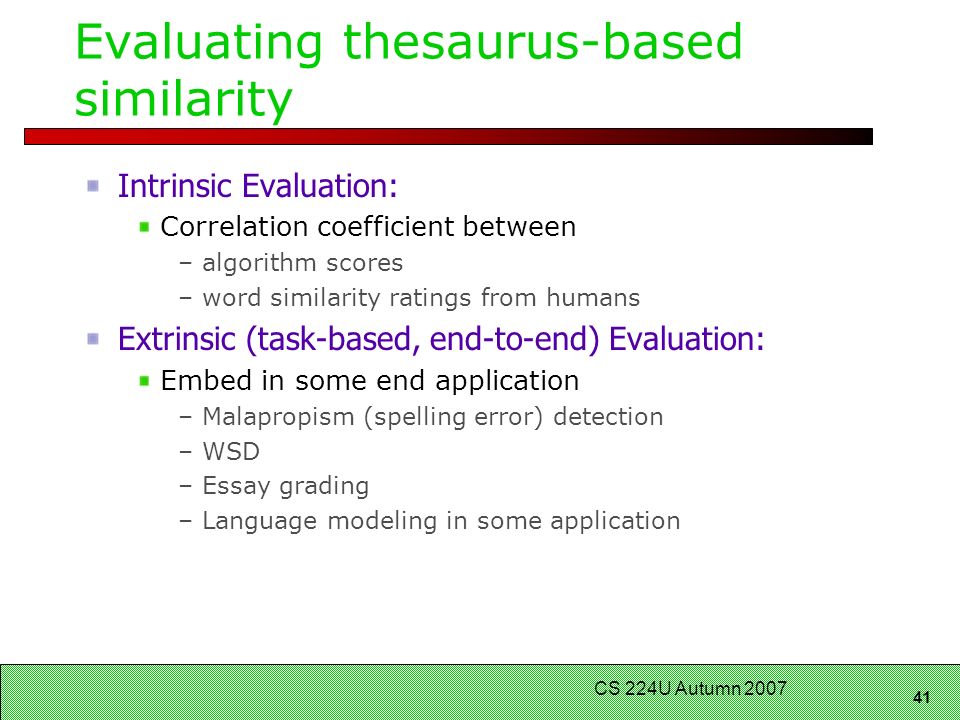 Evaluating thesaurus-based similarity

Intrinsic Evaluation:
Correlation coefficient between
– algorithm scores
– word similarity ratings from humans

Extrinsic (task-based, end-to-end) Evaluation:
Embed in some end application
– Malapropism (spelling error) detection
– WSD
– Essay grading
– Language modeling in some application

CS 224U Autumn 2007

41